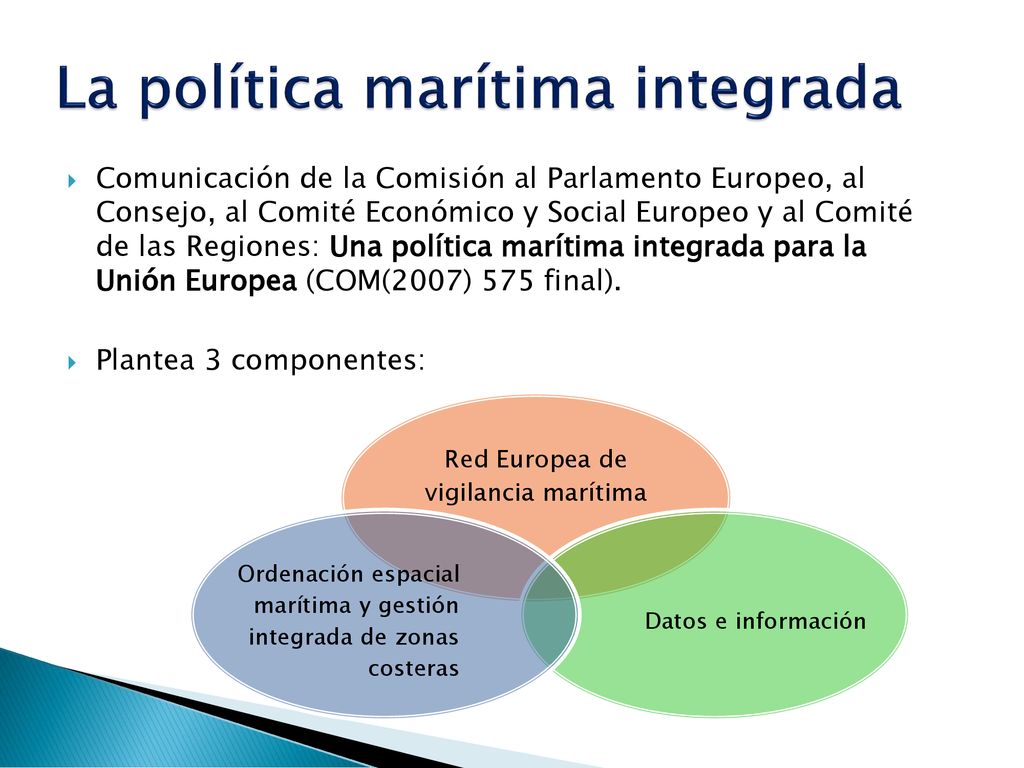 La política marítima integrada

Comunicación de la Comisión al Parlamento Europeo, al Consejo, al Comité Económico y Social Europeo y al Comité de las Regiones: Una política marítima integrada para la Unión Europea (COM(2007) 575 final).

Plantea 3 componentes:

Red Europea de vigilancia marítima

Ordenación espacial marítima y gestión integrada de zonas costeras

Datos e información